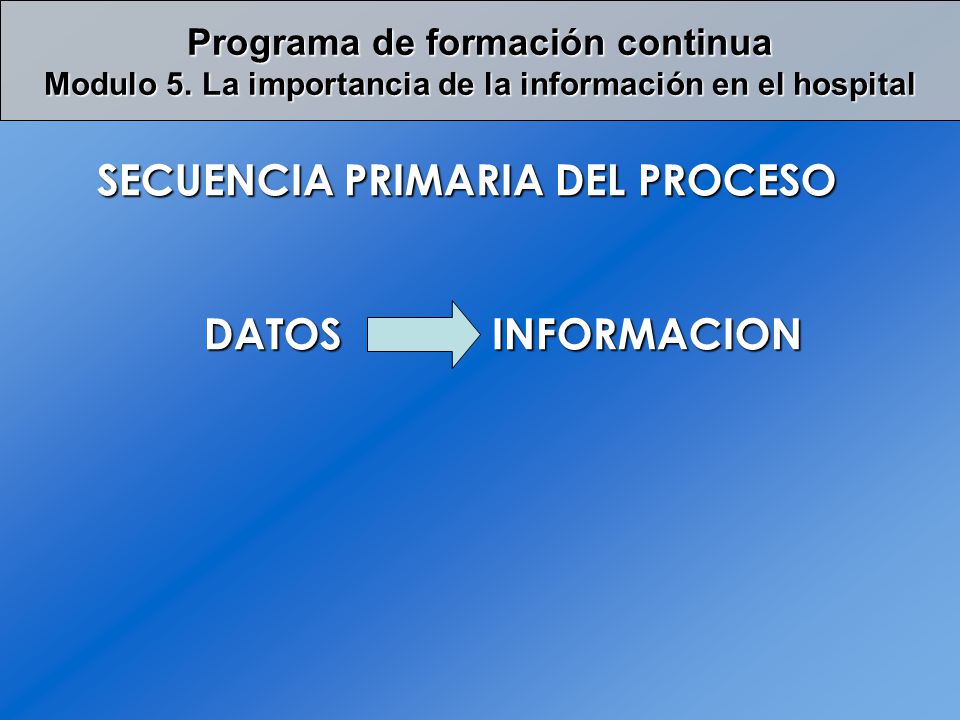 Programa de formación continua
Modulo 5. La importancia de la información en el hospital

SECUENCIA PRIMARIA DEL PROCESO

DATOS INFORMACION